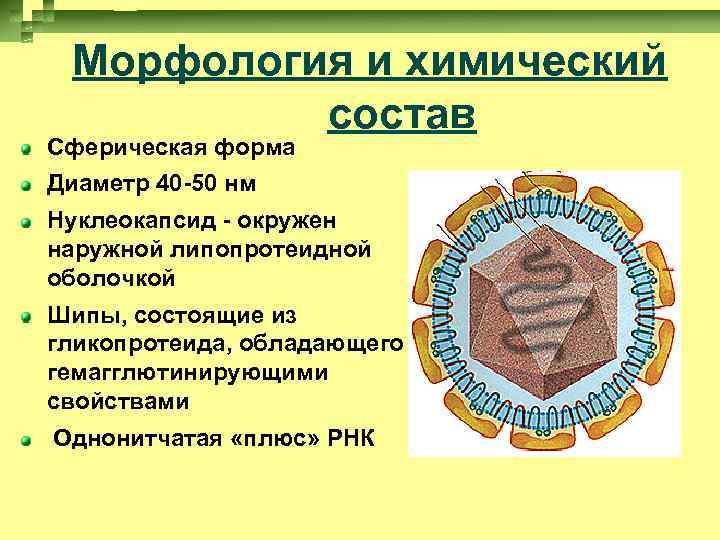 Морфология и химический состав

Сферическая форма

Диаметр 40-50 нм

Нуклеокапсид - окружен наружной липопротеидной оболочкой

Шипы, состоящие из гликопротеида, обладающего гемагглютинирующими свойствами

Однонитчатая «плюс» РНК